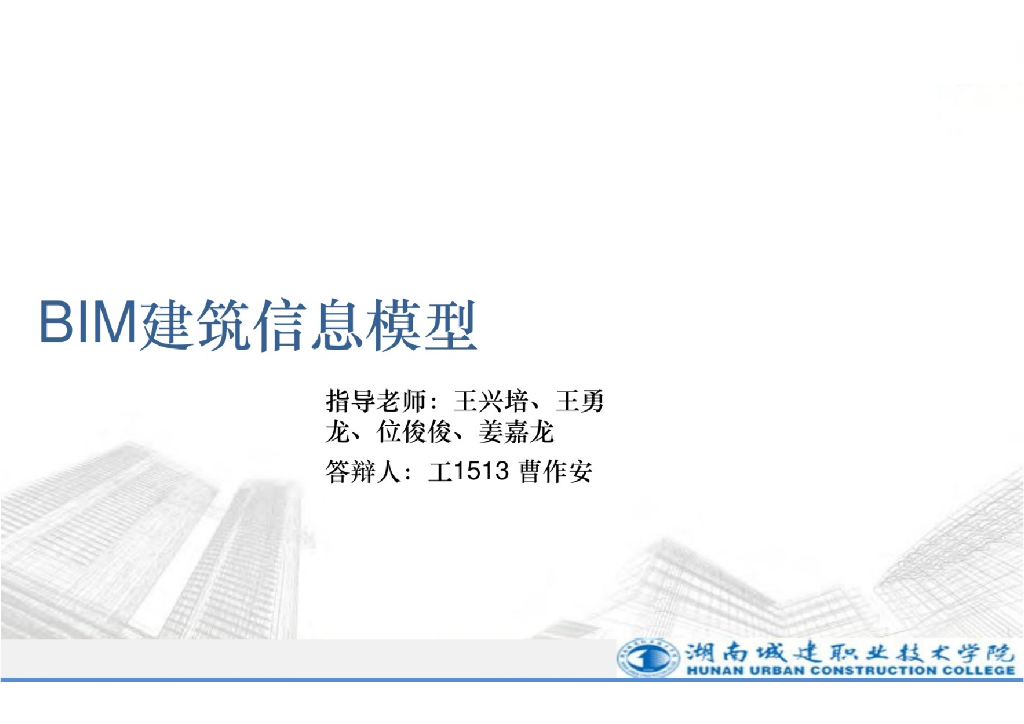 BIM建筑信息模型

指导老师：王兴培、王勇龙、位俊俊、姜嘉龙

答辩人：工1513 曹作安

湖南城建职业技术学院
HUNAN URBAN CONSTRUCTION COLLEGE